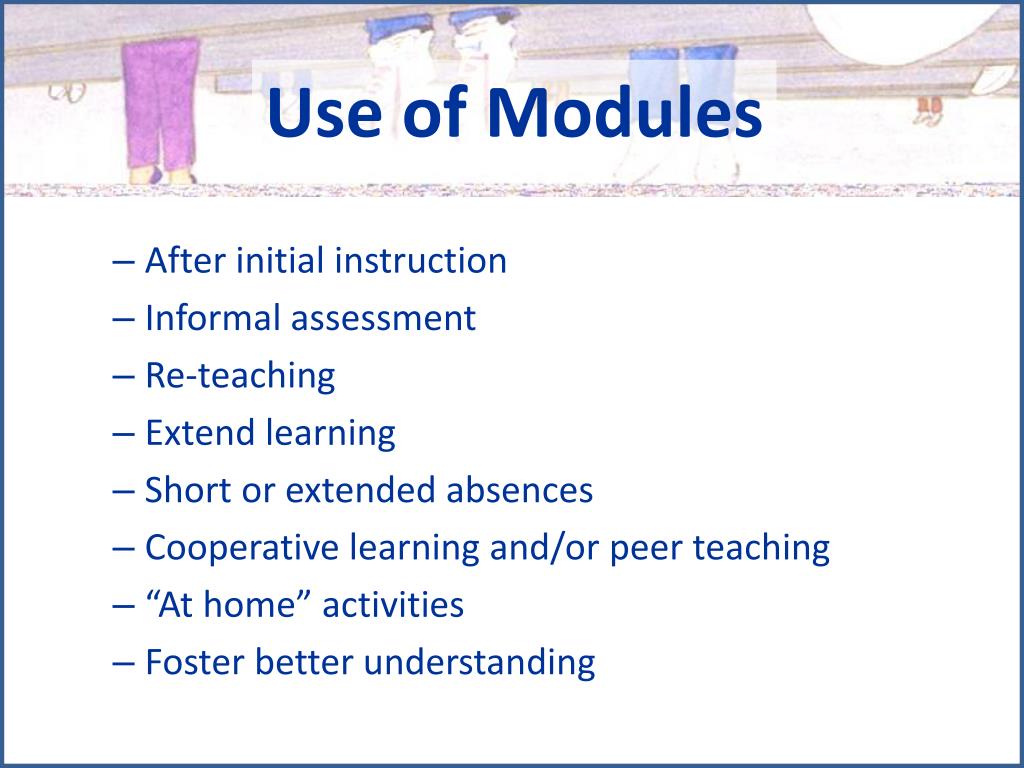 Use of Modules

– After initial instruction
– Informal assessment
– Re-teaching
– Extend learning
– Short or extended absences
– Cooperative learning and/or peer teaching
– “At home” activities
– Foster better understanding